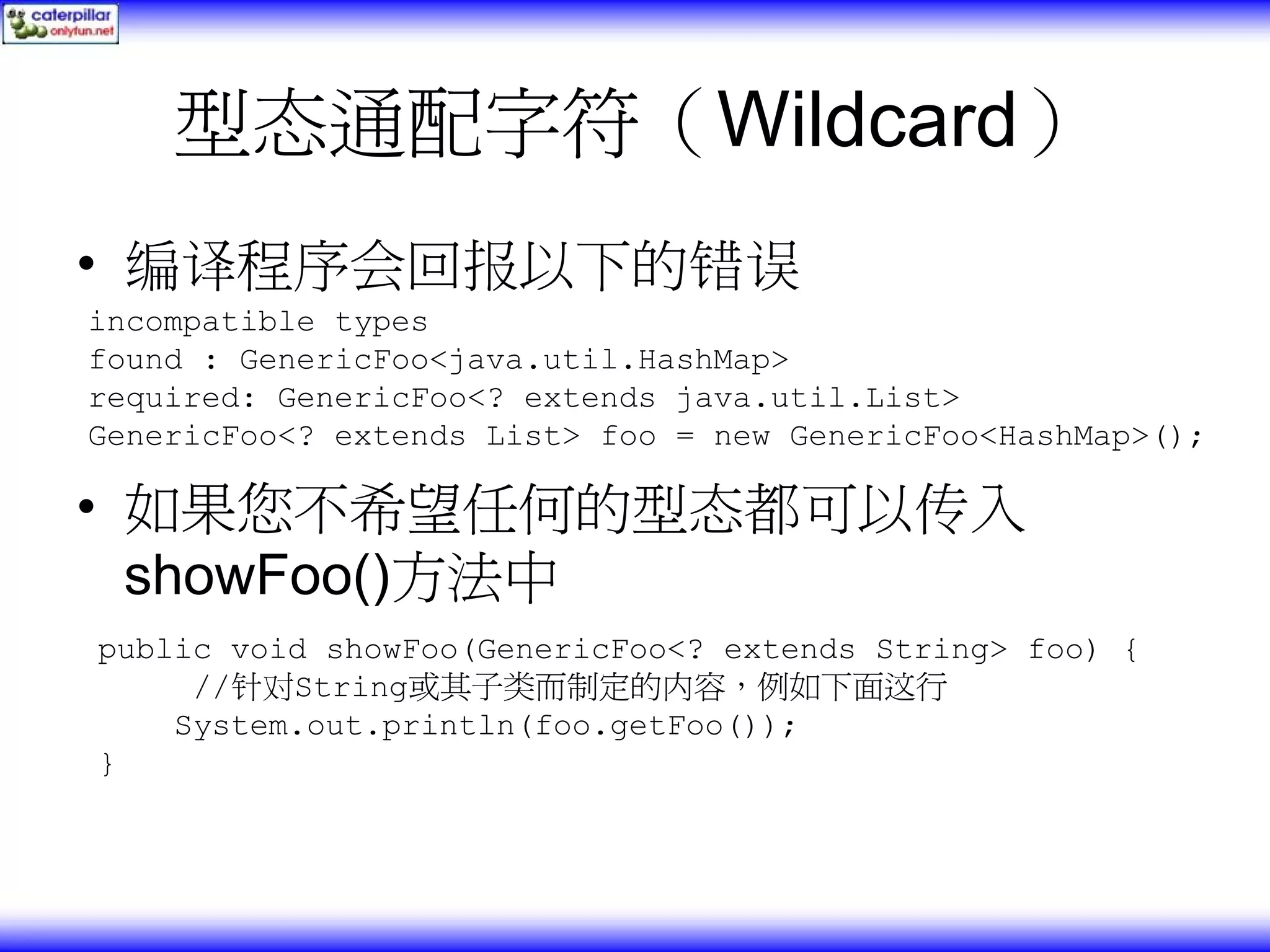 caterpillar
onlyfun.net

型态通配字符（Wildcard）

• 编译程序会回报以下的错误

incompatible types
found : GenericFoo<java.util.HashMap>
required: GenericFoo<? extends java.util.List>
GenericFoo<? extends List> foo = new GenericFoo<HashMap>();

• 如果您不希望任何的型态都可以传入showFoo()方法中

public void showFoo(GenericFoo<? extends String> foo) {
    //针对String或其子类而制定的内容，例如下面这行
    System.out.println(foo.getFoo());
}